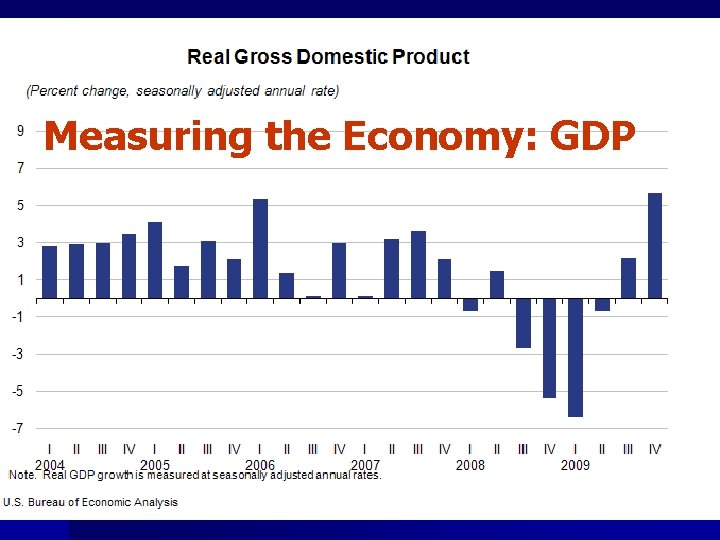 Real Gross Domestic Product

(Percent change, seasonally adjusted annual rate)

Measuring the Economy: GDP

9
7
5
3
1
-1
-3
-5
-7

I II III IV I II III IV I II III IV I II III IV I II III IV I II III IV
2004 2005 2006 2007 2008 2009

Note. Real GDP growth is measured at seasonally adjusted annual rates.

U.S. Bureau of Economic Analysis